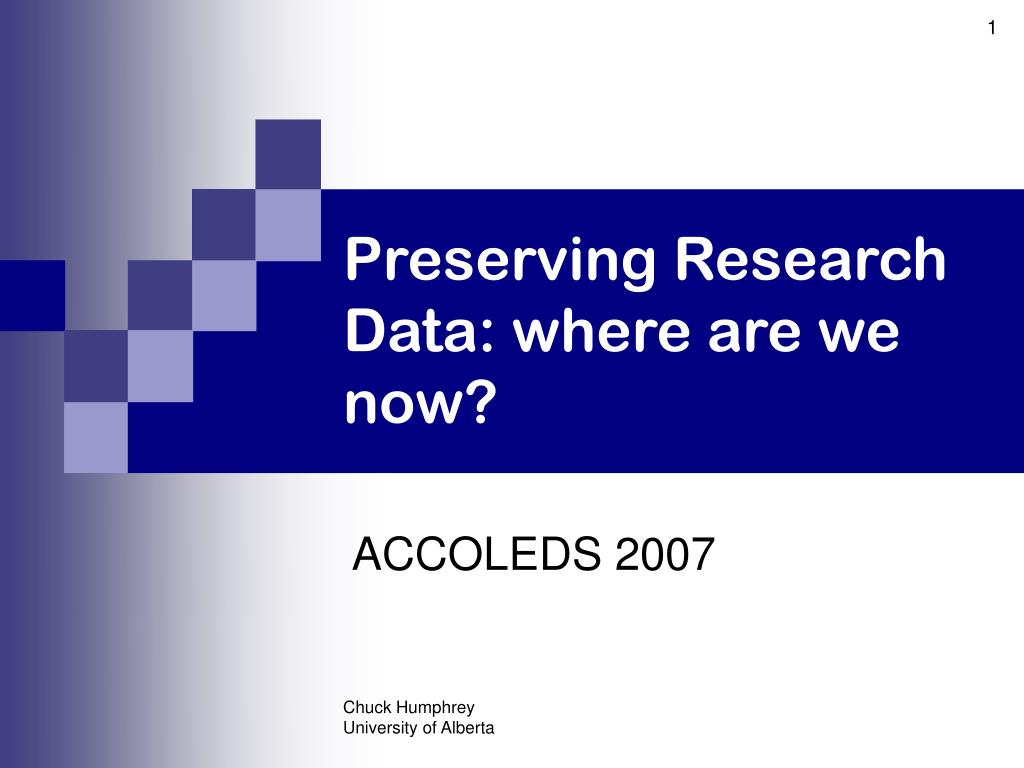 1

Preserving Research Data: where are we now?

ACCOLEDS 2007

Chuck Humphrey
University of Alberta